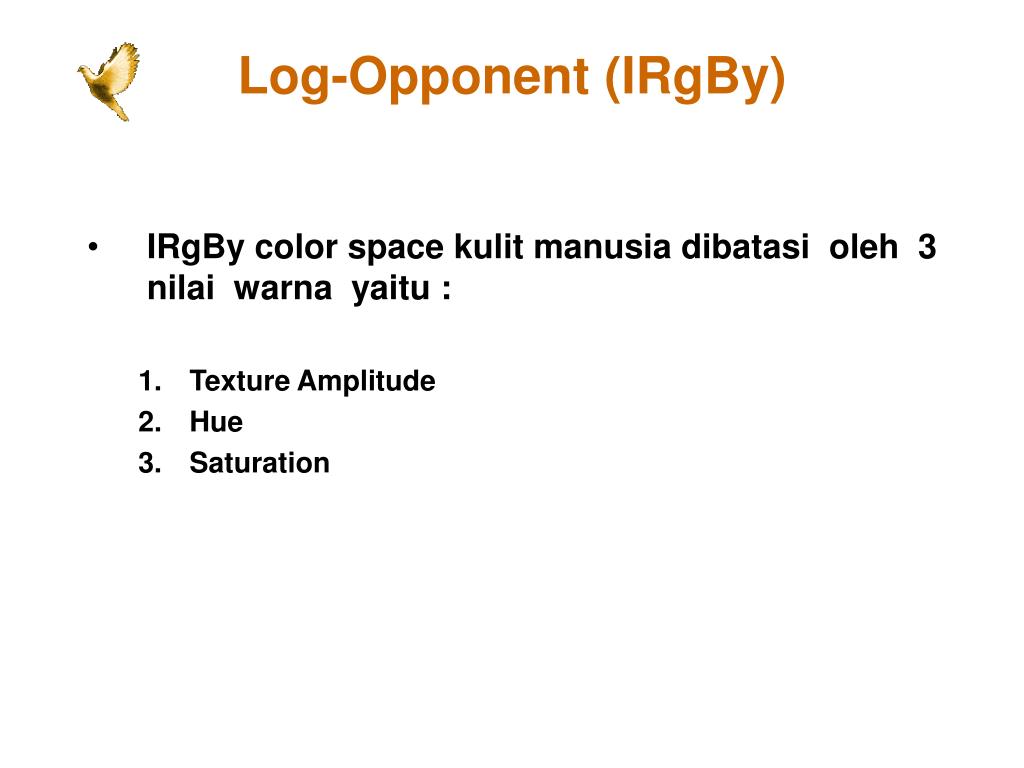 Log-Opponent (IRgBy)

• IRgBy color space kulit manusia dibatasi oleh 3 nilai warna yaitu :

1. Texture Amplitude
2. Hue
3. Saturation